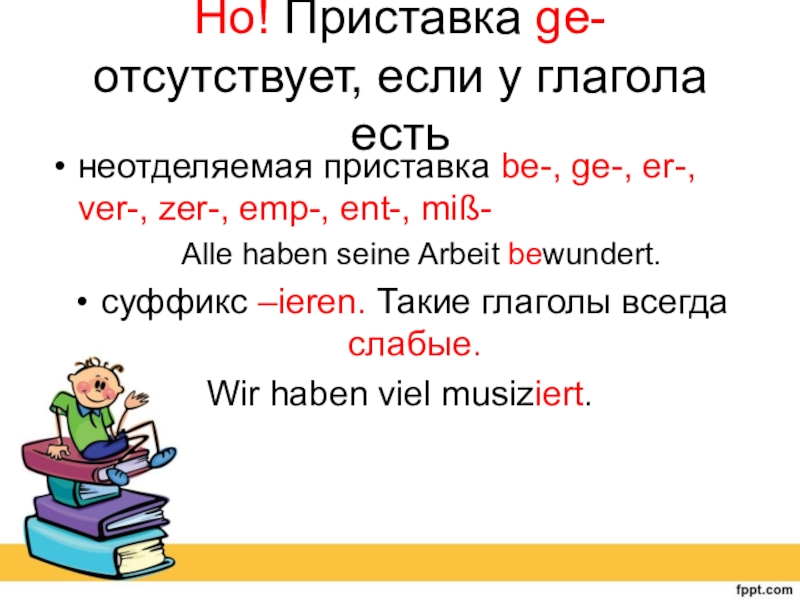 Но! Приставка ge- отсутствует, если у глагола есть

• неотделяемая приставка be-, ge-, er-, ver-, zer-, emp-, ent-, miß-

Alle haben seine Arbeit bewundert.

• суффикс –ieren. Такие глаголы всегда слабые.

Wir haben viel musiziert.

fppt.com